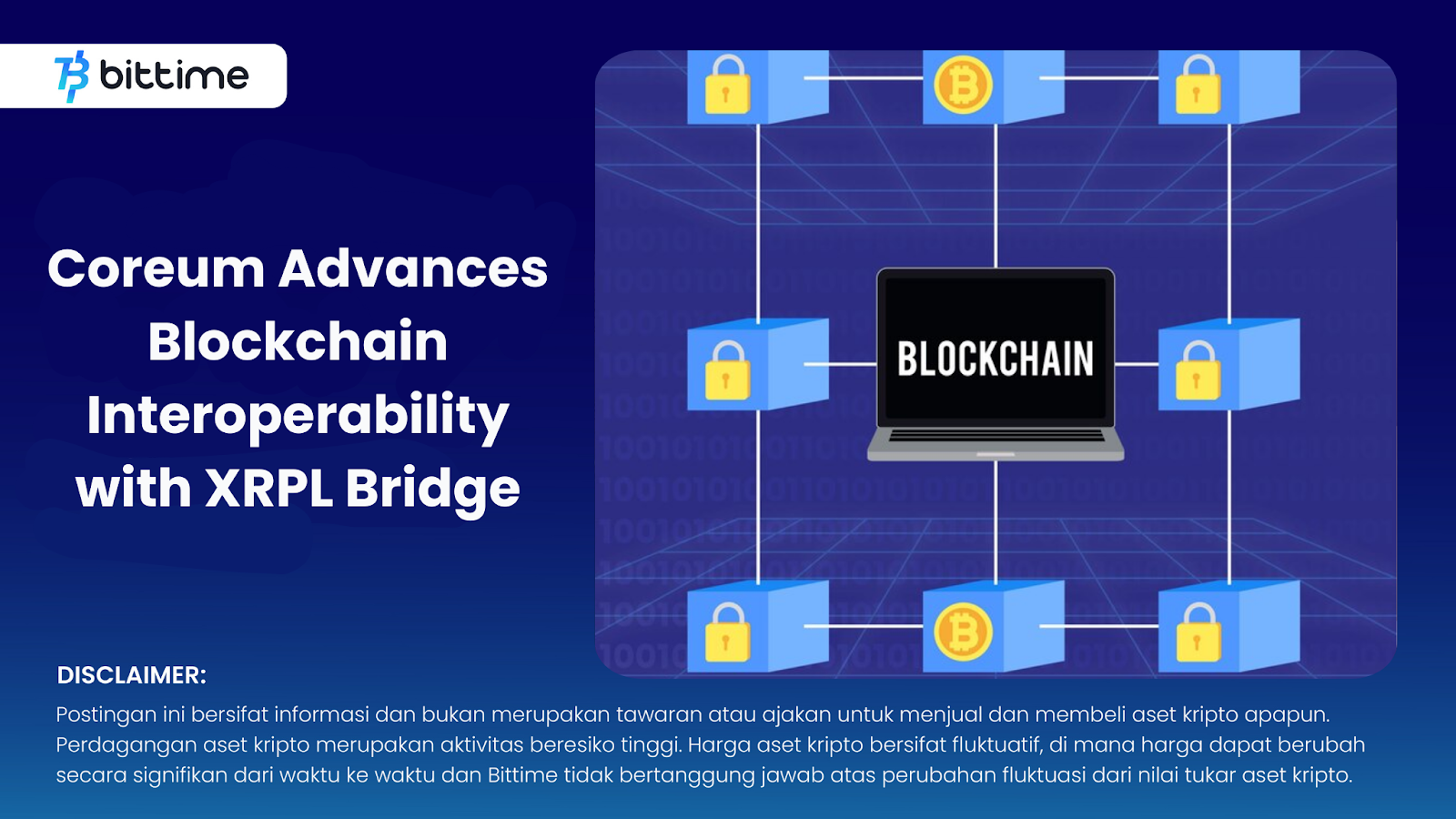 bittime

Coreum Advances Blockchain Interoperability with XRPL Bridge

BLOCKCHAIN

DISCLAIMER:
Postingan ini bersifat informasi dan bukan merupakan tawaran atau ajakan untuk menjual dan membeli aset kripto apapun. Perdagangan aset kripto merupakan aktivitas beresiko tinggi. Harga aset kripto bersifat fluktuatif, di mana harga dapat berubah secara signifikan dari waktu ke waktu dan Bittime tidak bertanggung jawab atas perubahan fluktuasi dari nilai tukar aset kripto.